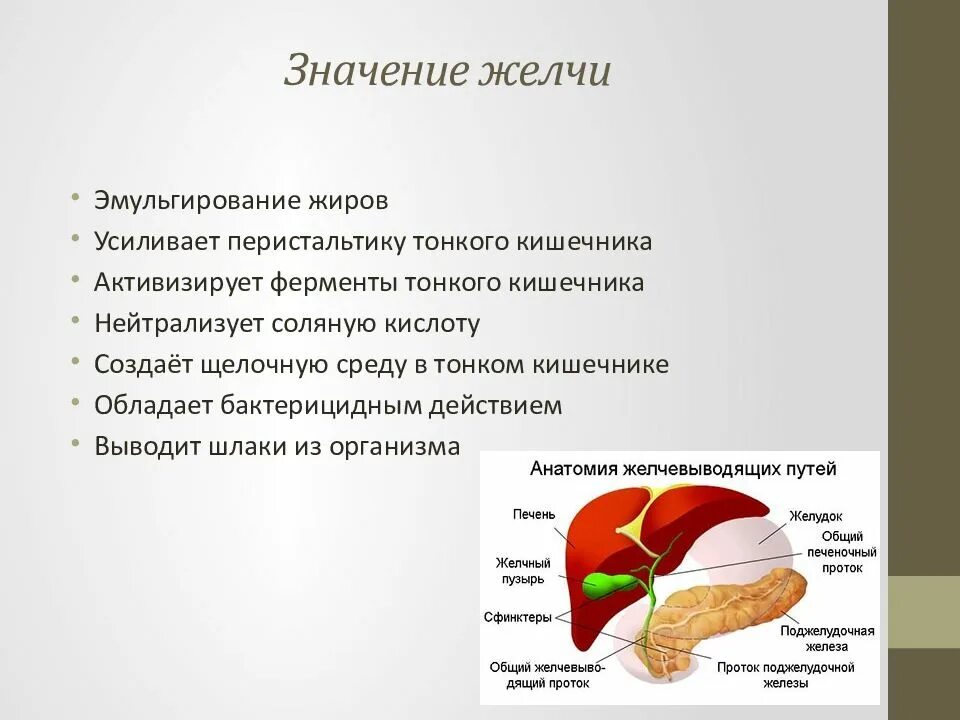 Значение желчи

• Эмульгирование жиров
• Усиливает перистальтику тонкого кишечника
• Активизирует ферменты тонкого кишечника
• Нейтрализует соляную кислоту
• Создаёт щелочную среду в тонком кишечнике
• Обладает бактерицидным действием
• Выводит шлаки из организма

Анатомия желчевыводящих путей

Печень
Желчный пузырь
Сфинктеры
Общий желчевыводящий проток
Желудок
Общий печеночный проток
Поджелудочная железа
Проток поджелудочной железы